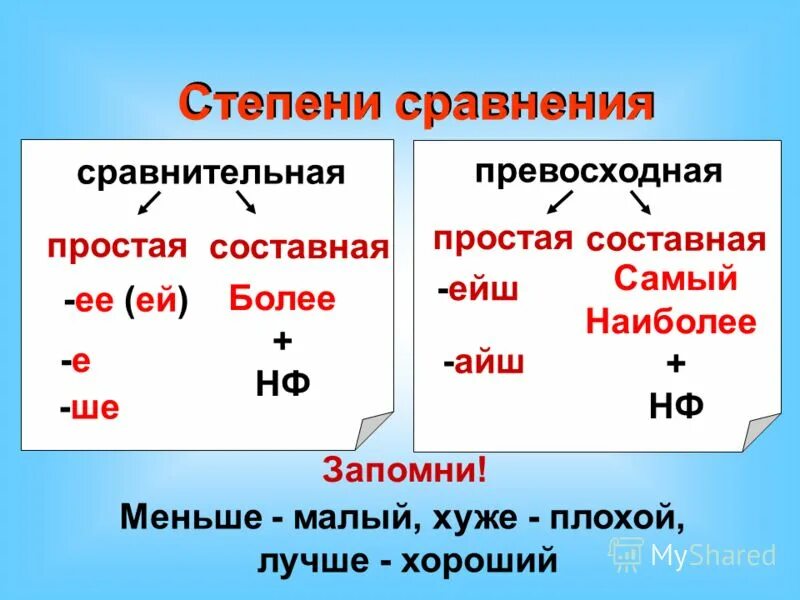 Степени сравнения

сравнительная

простая

-ее (ей)

-е

-ше

составная

Более
+
НФ

превосходная

простая

-ейш

-айш

составная

Самый
Наиболее
+
НФ

Запомни!

Меньше - малый, хуже - плохой, лучше - хороший

MyShared